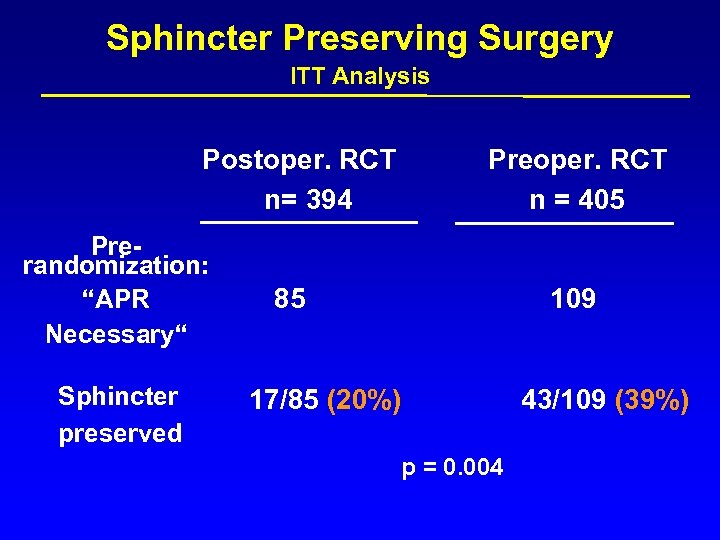 Sphincter Preserving Surgery
ITT Analysis

|  | Postoper. RCT n= 394 | Preoper. RCT n = 405 |
|---|---|---|
| Pre-randomization: “APR Necessary“ | 85 | 109 |
| Sphincter preserved | 17/85 (20%) | 43/109 (39%) |

p = 0.004